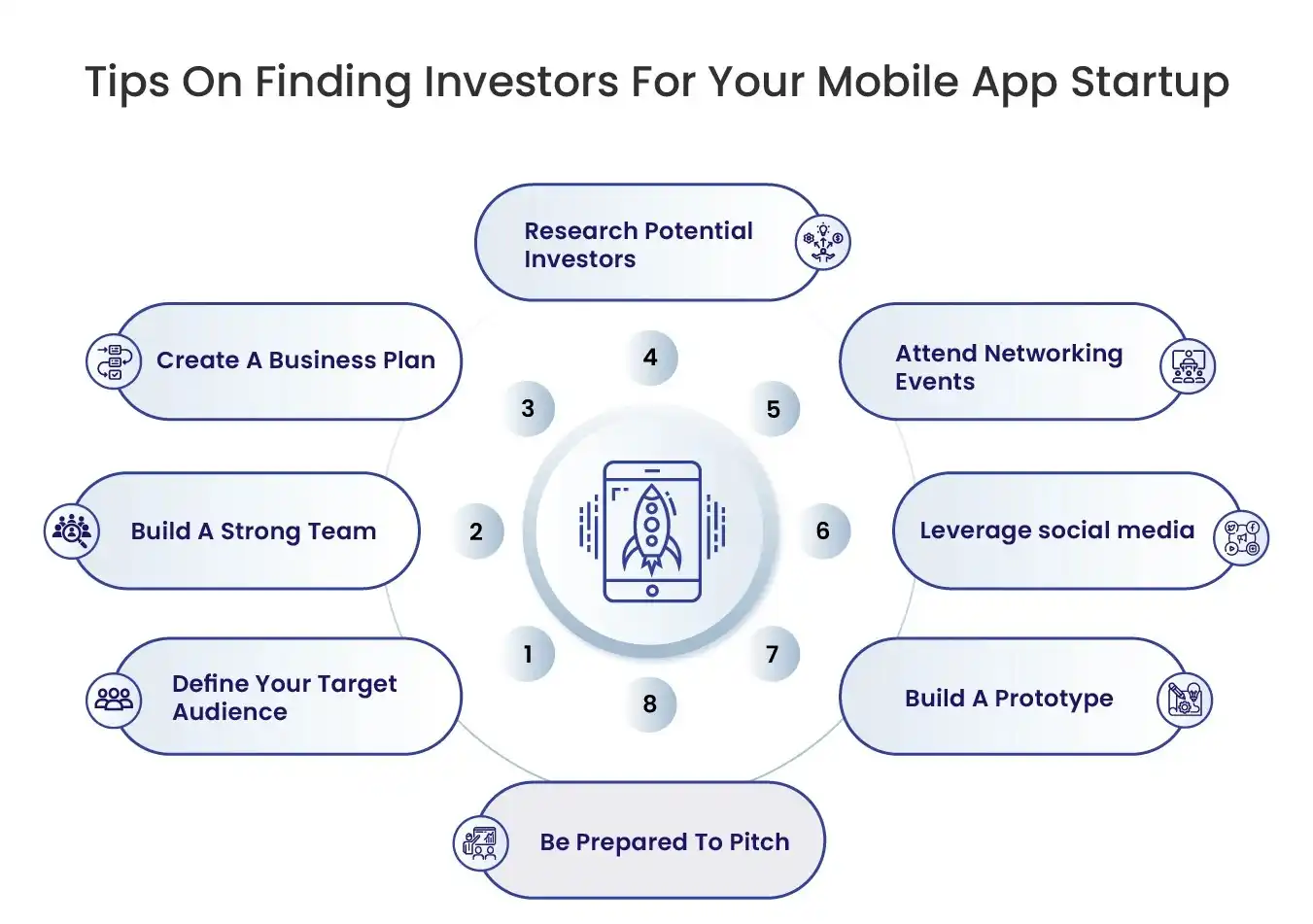 Tips On Finding Investors For Your Mobile App Startup

1
Define Your Target Audience

2
Build A Strong Team

3
Create A Business Plan

4
Research Potential Investors

5
Attend Networking Events

6
Leverage social media

7
Build A Prototype

8
Be Prepared To Pitch